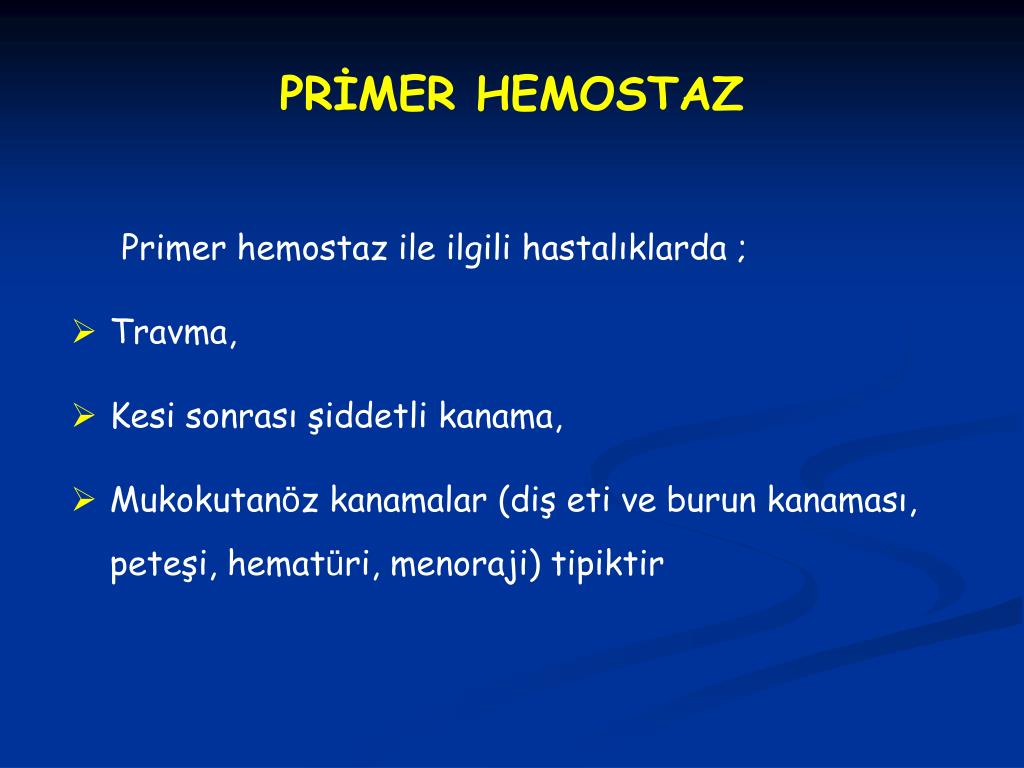 PRİMER HEMOSTAZ

Primer hemostaz ile ilgili hastalıklarda ;

➢ Travma,

➢ Kesi sonrası şiddetli kanama,

➢ Mukokutanöz kanamalar (diş eti ve burun kanaması, peteşi, hematüri, menoraji) tipiktir